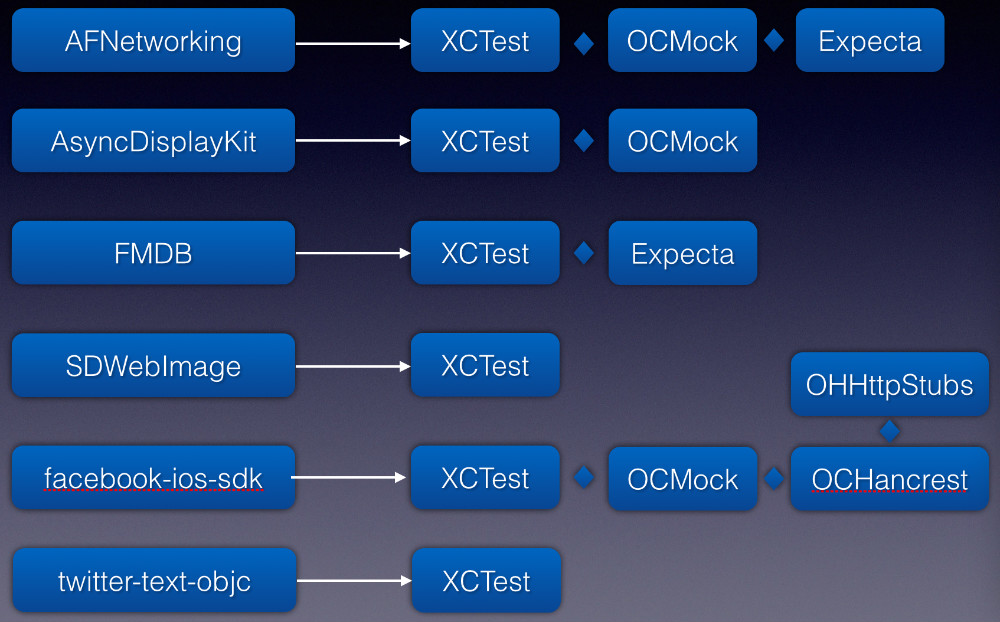 AFNetworking
XCTest
OCMock
Expecta

AsyncDisplayKit
XCTest
OCMock

FMDB
XCTest
Expecta

SDWebImage
XCTest

OHHttpStubs

facebook-ios-sdk
XCTest
OCMock
OCHancrest

twitter-text-objc
XCTest